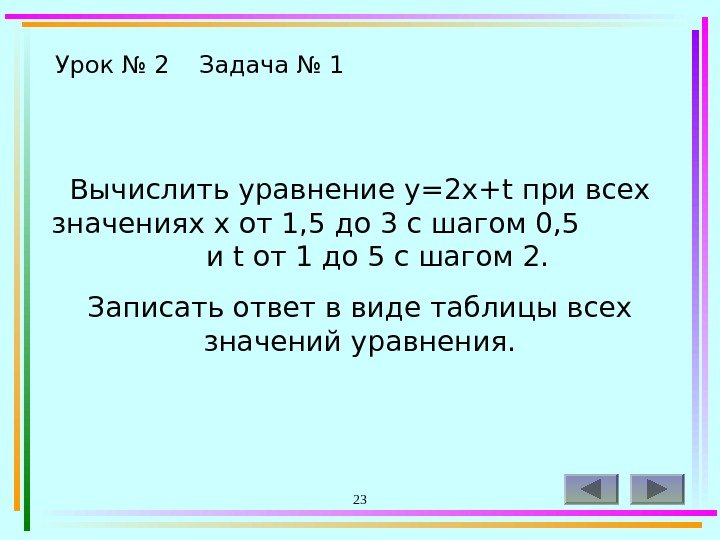 Урок № 2    Задача № 1

Вычислить уравнение $y=2x+t$ при всех значениях x от 1,5 до 3 с шагом 0,5 и t от 1 до 5 с шагом 2.

Записать ответ в виде таблицы всех значений уравнения.

23